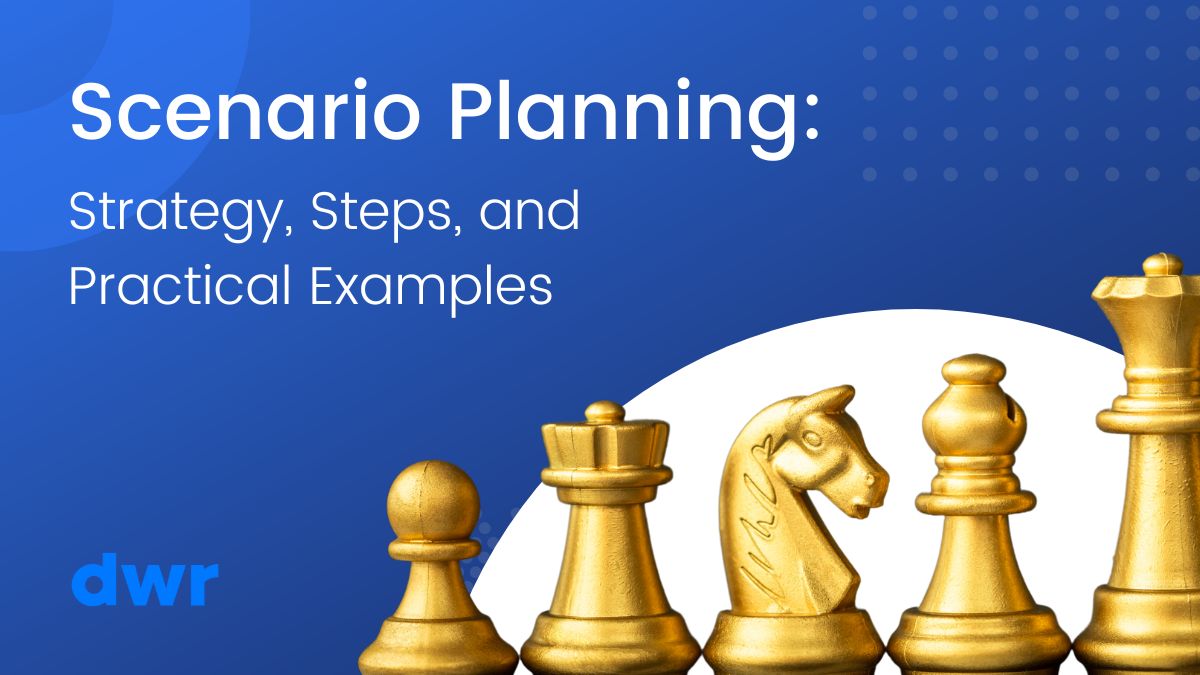 Scenario Planning:

Strategy, Steps, and Practical Examples

dwr